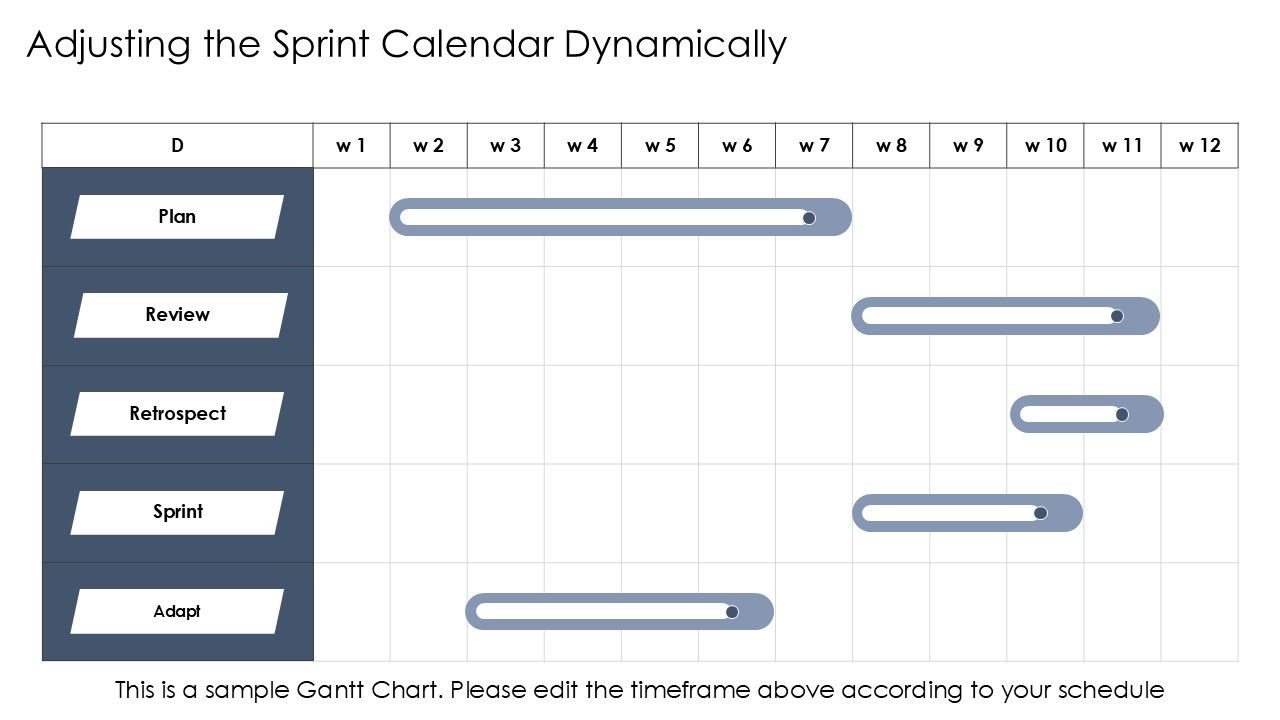 Adjusting the Sprint Calendar Dynamically

| D | w 1 | w 2 | w 3 | w 4 | w 5 | w 6 | w 7 | w 8 | w 9 | w 10 | w 11 | w 12 |
|---|---|---|---|---|---|---|---|---|---|---|---|---|
| Plan | | | | | | | | | | | | |
| Review | | | | | | | | | | | | |
| Retrospect | | | | | | | | | | | | |
| Sprint | | | | | | | | | | | | |
| Adapt | | | | | | | | | | | | |

This is a sample Gantt Chart. Please edit the timeframe above according to your schedule